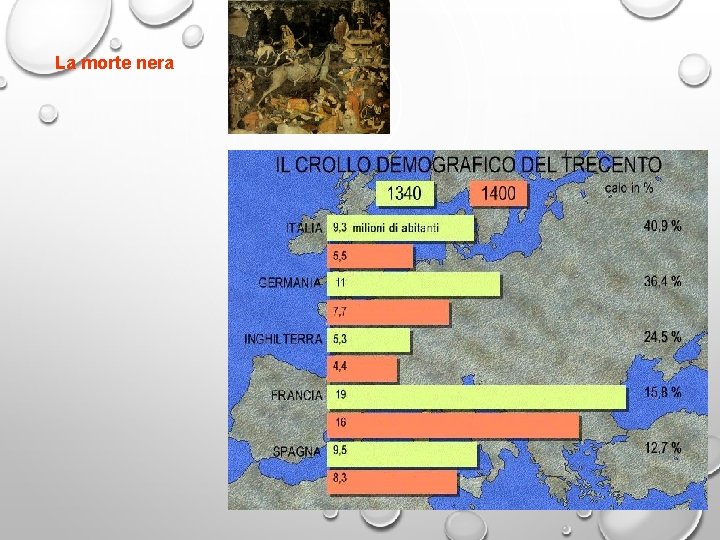 La morte nera

IL CROLLO DEMOGRAFICO DEL TRECENTO

1340

1400

calo in %

ITALIA 9,3 milioni di abitanti

5,5

40,9 %

GERMANIA 11

7,7

36,4 %

INGHILTERRA 5,3

4,4

24,5 %

FRANCIA 19

16

15,8 %

SPAGNA 9,5

8,3

12,7 %